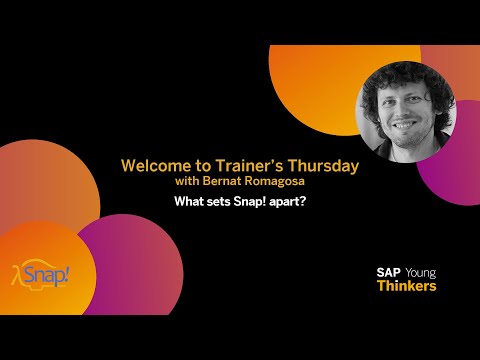 Welcome to Trainer's Thursday
with Bernat Romagosa

What sets Snap! apart?

λSnap!

SAP Young
Thinkers